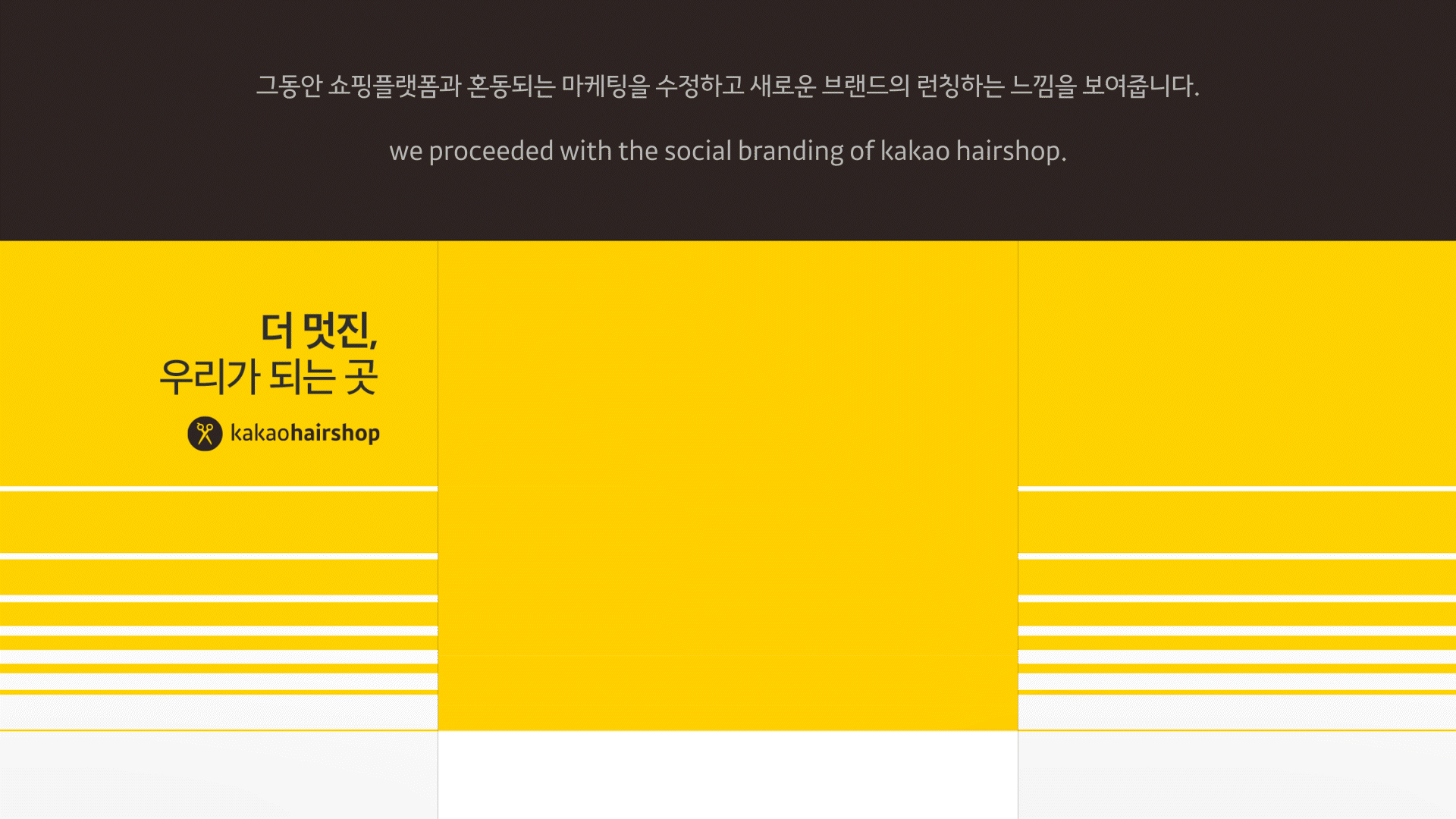 그동안 쇼핑플랫폼과 혼동되는 마케팅을 수정하고 새로운 브랜드의 런칭하는 느낌을 보여줍니다.

we proceeded with the social branding of kakao hairshop.

더 멋진,
우리가 되는 곳

kakaohairshop